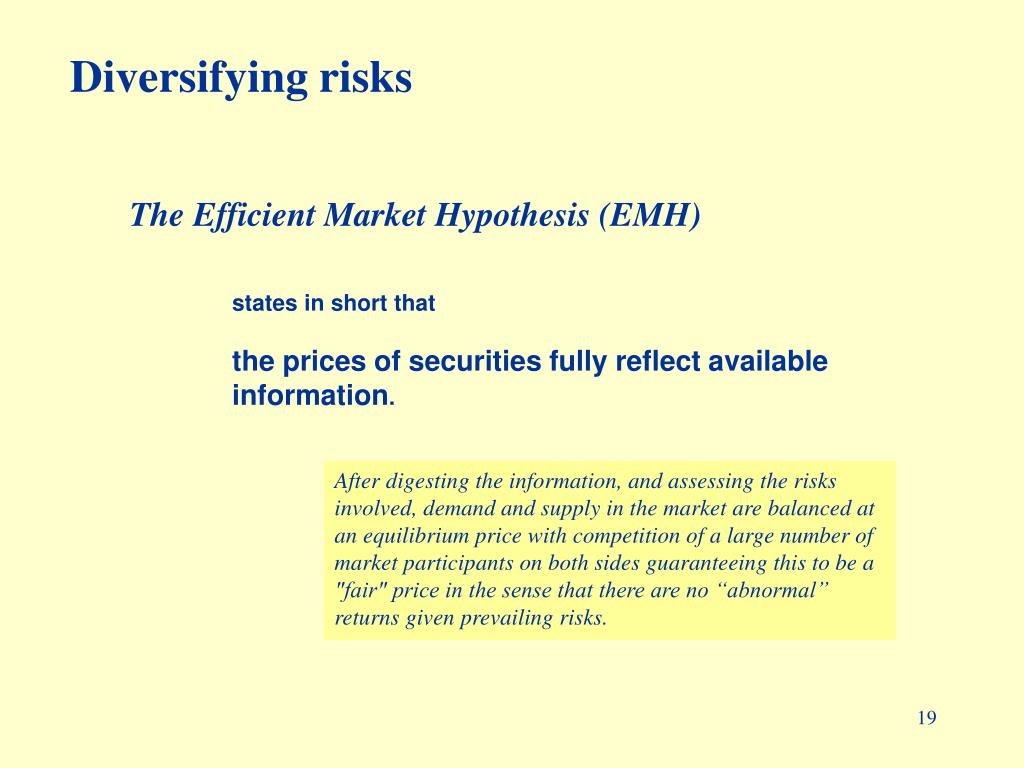 Diversifying risks

The Efficient Market Hypothesis (EMH)

states in short that

the prices of securities fully reflect available information.

After digesting the information, and assessing the risks involved, demand and supply in the market are balanced at an equilibrium price with competition of a large number of market participants on both sides guaranteeing this to be a "fair" price in the sense that there are no “abnormal” returns given prevailing risks.

19